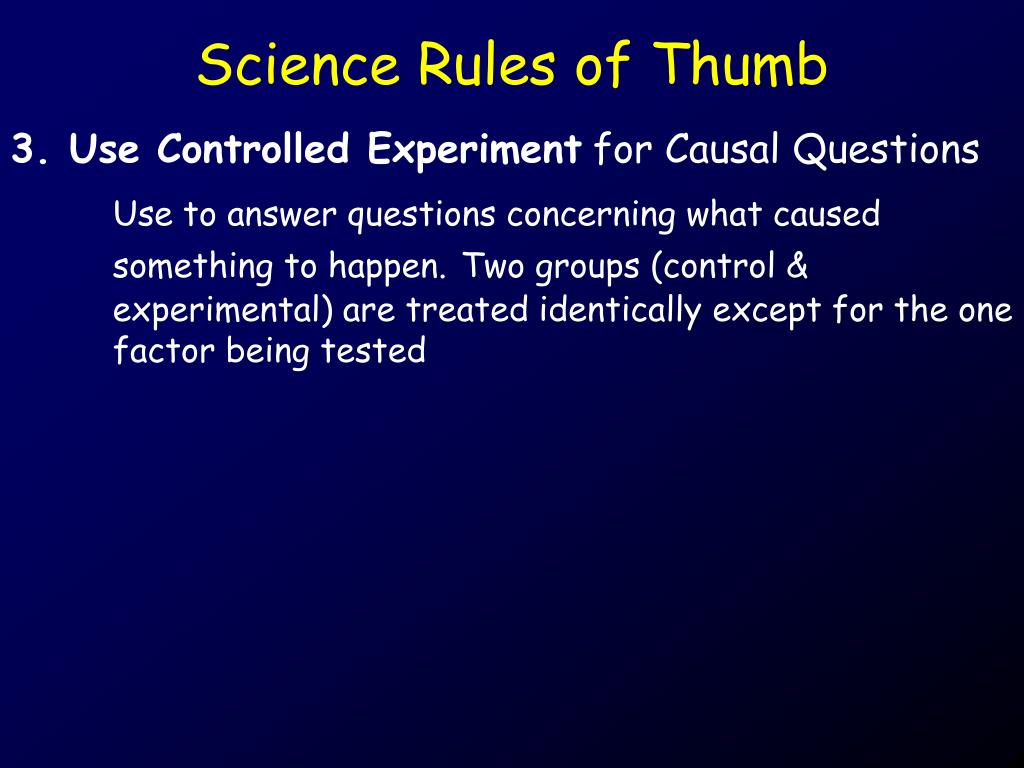 Science Rules of Thumb

3. Use Controlled Experiment for Causal Questions

Use to answer questions concerning what caused something to happen. Two groups (control & experimental) are treated identically except for the one factor being tested